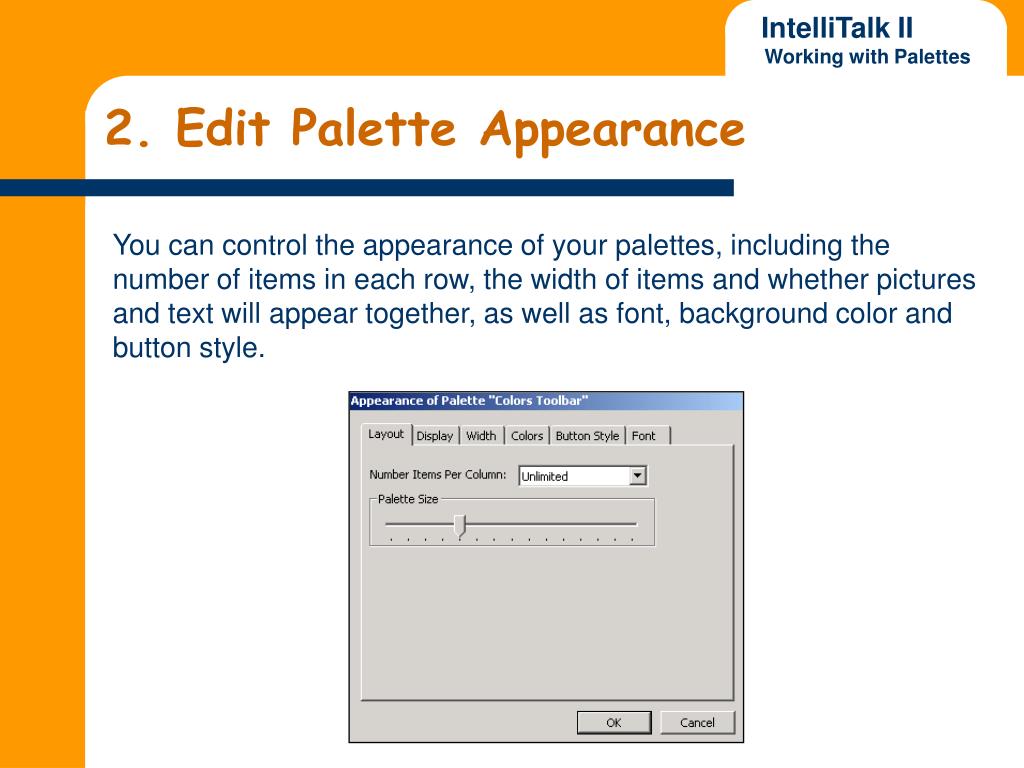 IntelliTalk II
Working with Palettes

2. Edit Palette Appearance

You can control the appearance of your palettes, including the number of items in each row, the width of items and whether pictures and text will appear together, as well as font, background color and button style.

Appearance of Palette "Colors Toolbar"

Layout Display Width Colors Button Style Font

Number Items Per Column: Unlimited

Palette Size

OK Cancel